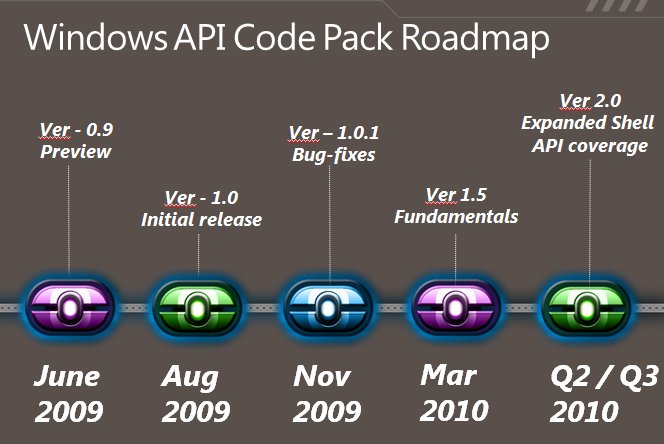 Windows API Code Pack Roadmap

Ver - 0.9
Preview

Ver - 1.0
Initial release

Ver – 1.0.1
Bug-fixes

Ver 1.5
Fundamentals

Ver 2.0
Expanded Shell
API coverage

June
2009

Aug
2009

Nov
2009

Mar
2010

Q2 / Q3
2010